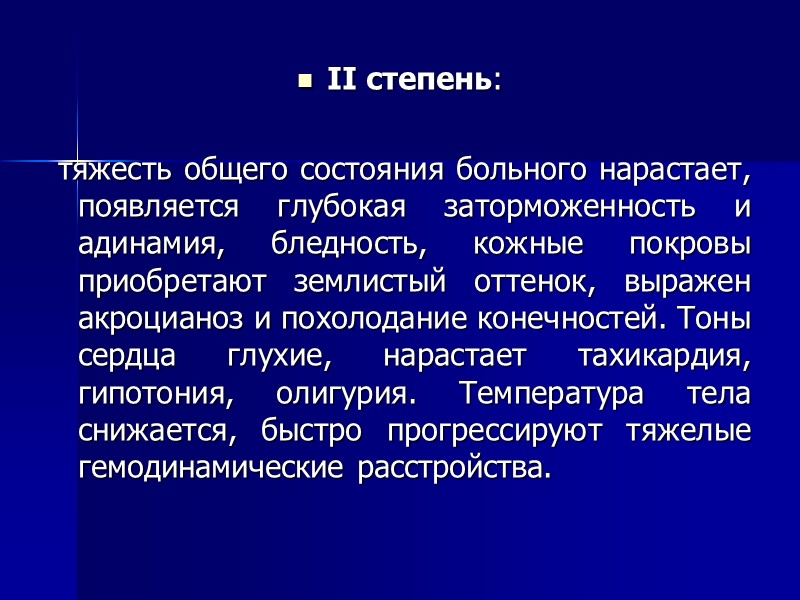 II степень:

тяжесть общего состояния больного нарастает, появляется глубокая заторможенность и адинамия, бледность, кожные покровы приобретают землистый оттенок, выражен акроцианоз и похолодание конечностей. Тоны сердца глухие, нарастает тахикардия, гипотония, олигурия. Температура тела снижается, быстро прогрессируют тяжелые гемодинамические расстройства.